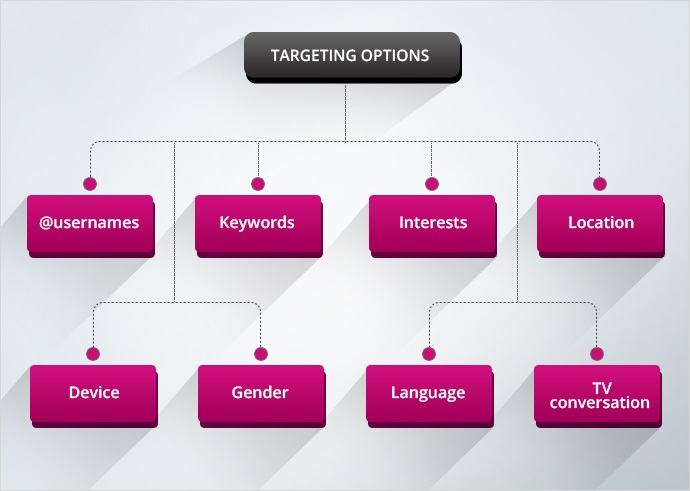 TARGETING OPTIONS

@usernames

Keywords

Interests

Location

Device

Gender

Language

TV conversation